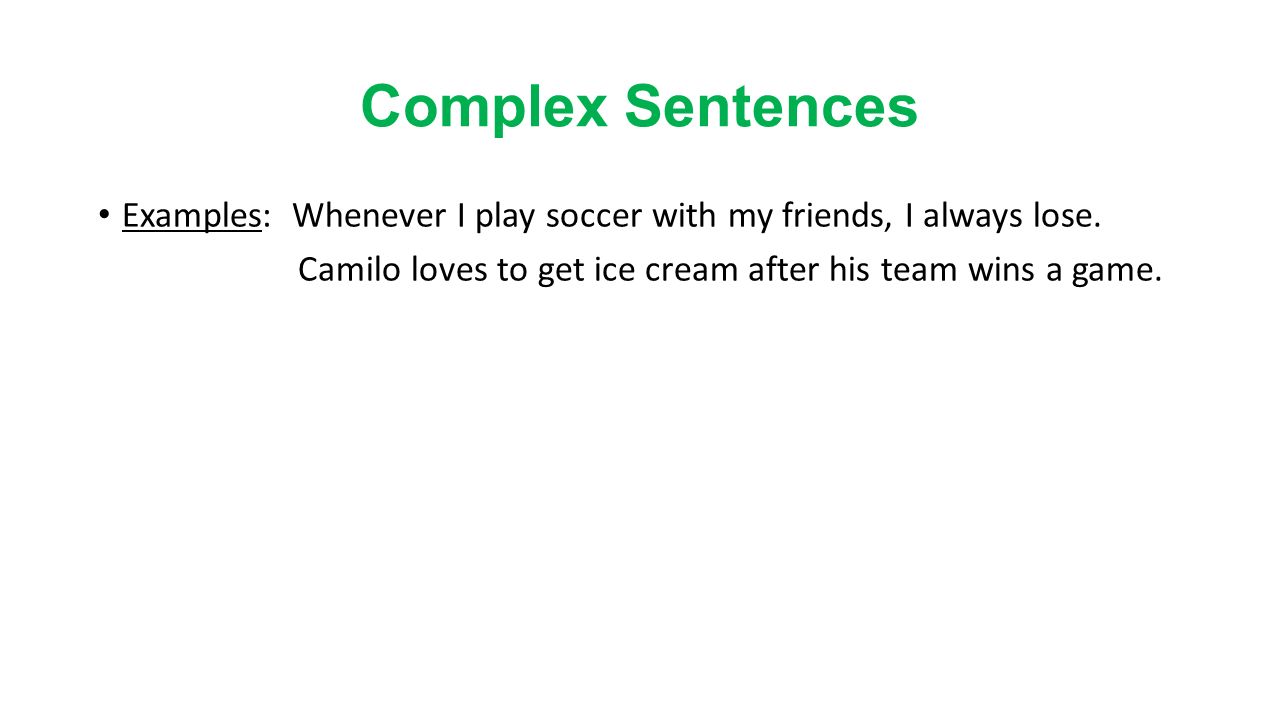 Complex Sentences

• Examples: Whenever I play soccer with my friends, I always lose.
Camilo loves to get ice cream after his team wins a game.